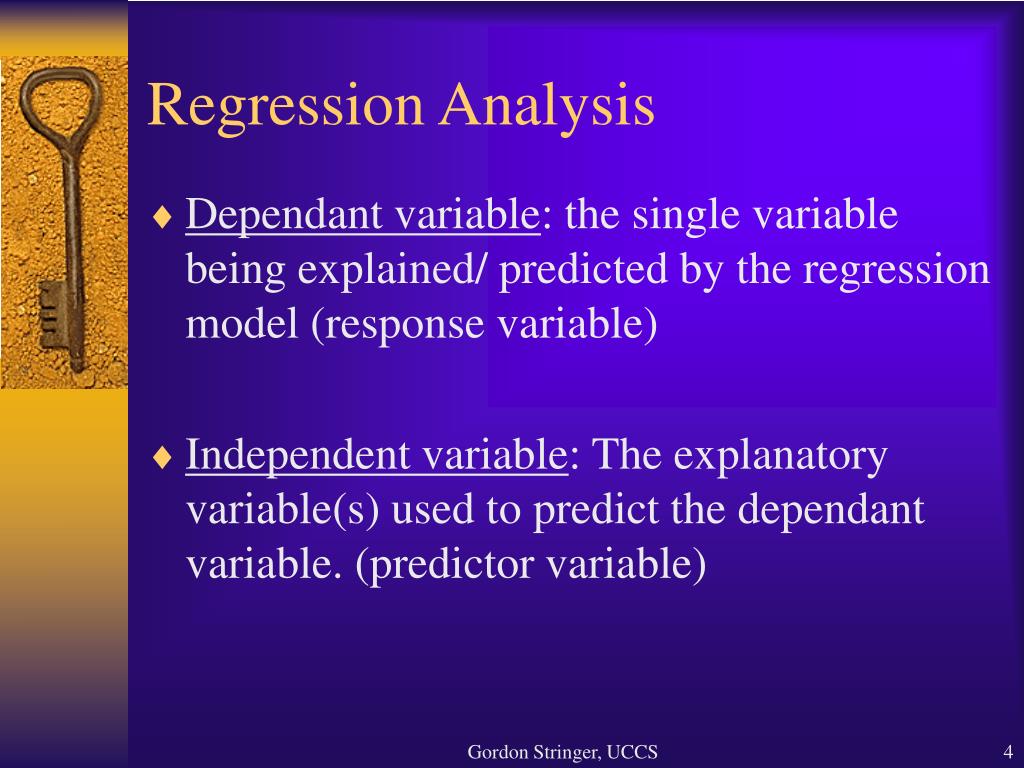 Regression Analysis

♦ Dependant variable: the single variable being explained/ predicted by the regression model (response variable)

♦ Independent variable: The explanatory variable(s) used to predict the dependant variable. (predictor variable)

Gordon Stringer, UCCS

4